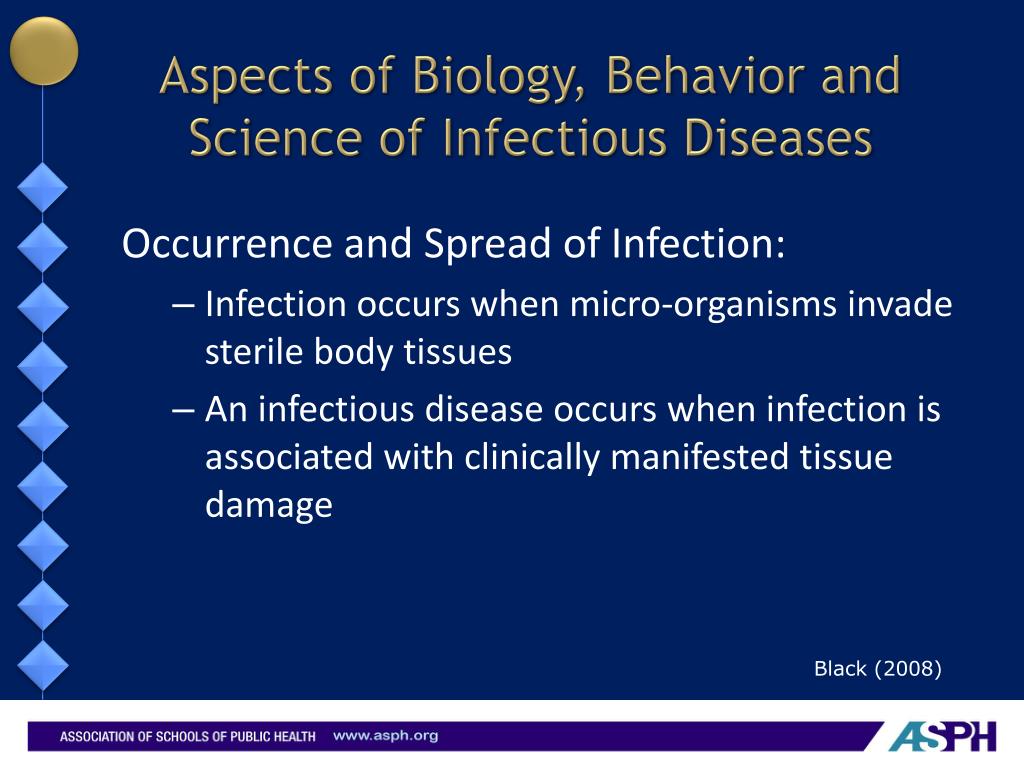 Aspects of Biology, Behavior and Science of Infectious Diseases

Occurrence and Spread of Infection:

– Infection occurs when micro-organisms invade sterile body tissues

– An infectious disease occurs when infection is associated with clinically manifested tissue damage

Black (2008)

ASSOCIATION OF SCHOOLS OF PUBLIC HEALTH www.asph.org

ASPH